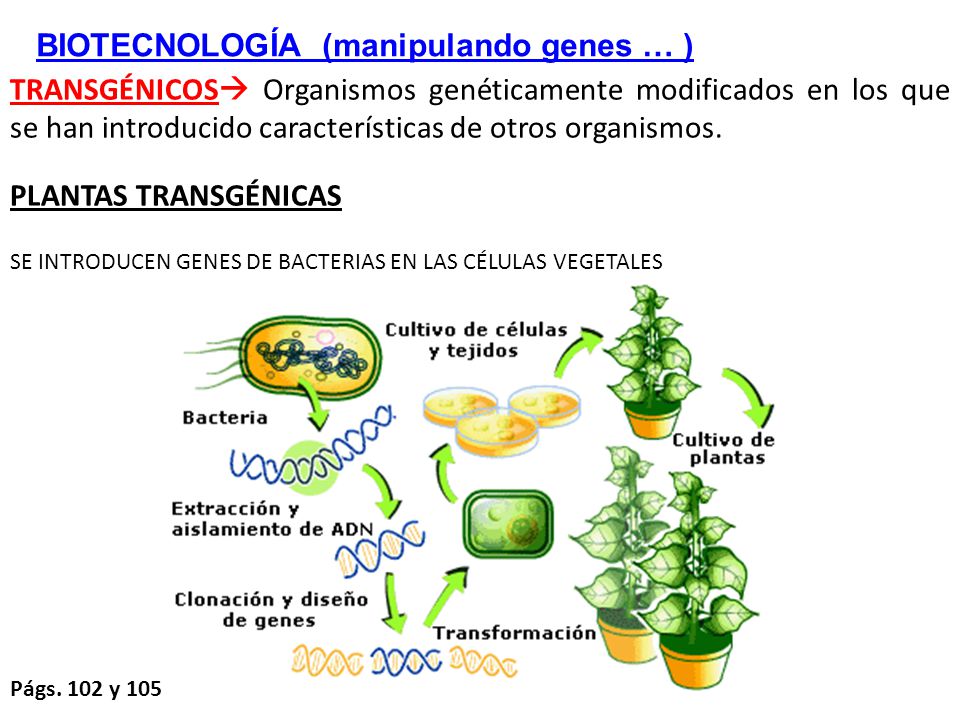 BIOTECNOLOGÍA (manipulando genes … )

TRANSGÉNICOS→ Organismos genéticamente modificados en los que se han introducido características de otros organismos.

PLANTAS TRANSGÉNICAS

SE INTRODUCEN GENES DE BACTERIAS EN LAS CÉLULAS VEGETALES

Bacteria

Extracción y aislamiento de ADN

Clonación y diseño de genes

Transformación

Cultivo de células y tejidos

Cultivo de plantas

Págs. 102 y 105